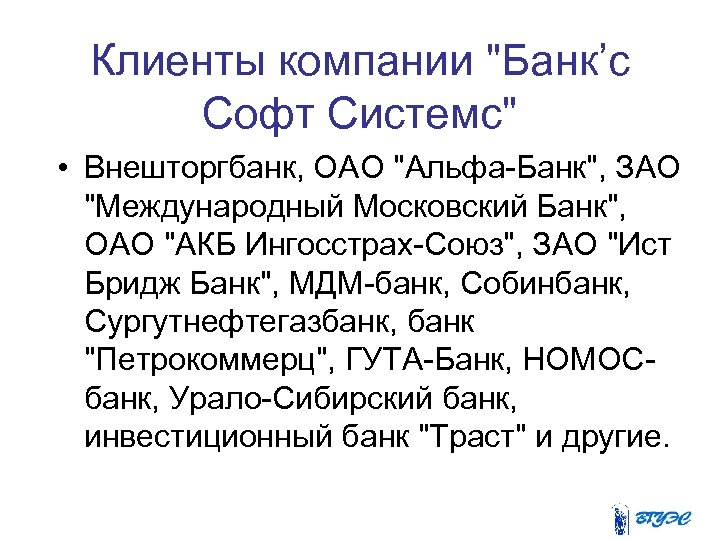 Клиенты компании "Банк’с Софт Системс"

• Внешторгбанк, ОАО "Альфа-Банк", ЗАО "Международный Московский Банк", ОАО "АКБ Ингосстрах-Союз", ЗАО "Ист Бридж Банк", МДМ-банк, Собинбанк, Сургутнефтегазбанк, банк "Петрокоммерц", ГУТА-Банк, НОМОС-банк, Урало-Сибирский банк, инвестиционный банк "Траст" и другие.

ВГУЭС